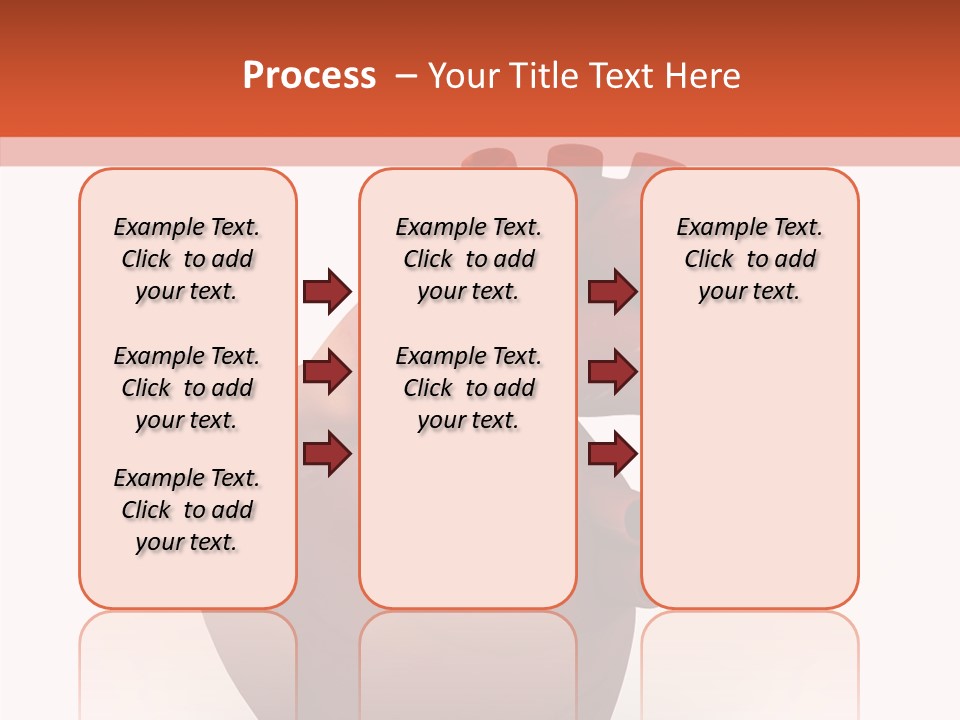 Process – Your Title Text Here

Example Text. Click to add your text.

Example Text. Click to add your text.

Example Text. Click to add your text.

Example Text. Click to add your text.

Example Text. Click to add your text.

Example Text. Click to add your text.